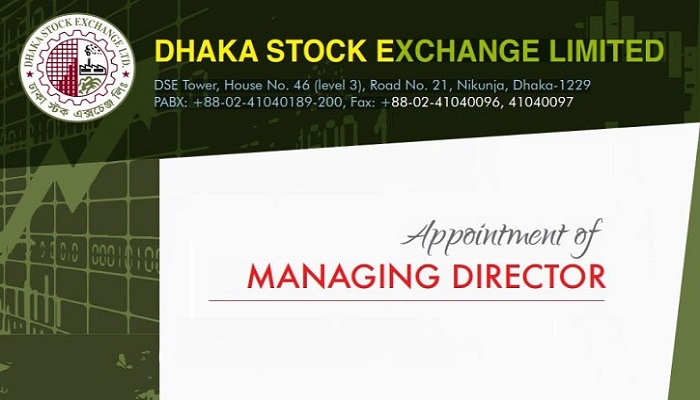 DHAKA STOCK EXCHANGE LTD.
ঢাকা স্টক এক্সচেঞ্জ লিঃ

DHAKA STOCK EXCHANGE LIMITED
DSE Tower, House No. 46 (level 3), Road No. 21, Nikunja, Dhaka-1229
PABX: +88-02-41040189-200, Fax: +88-02-41040096, 41040097

Appointment of
MANAGING DIRECTOR